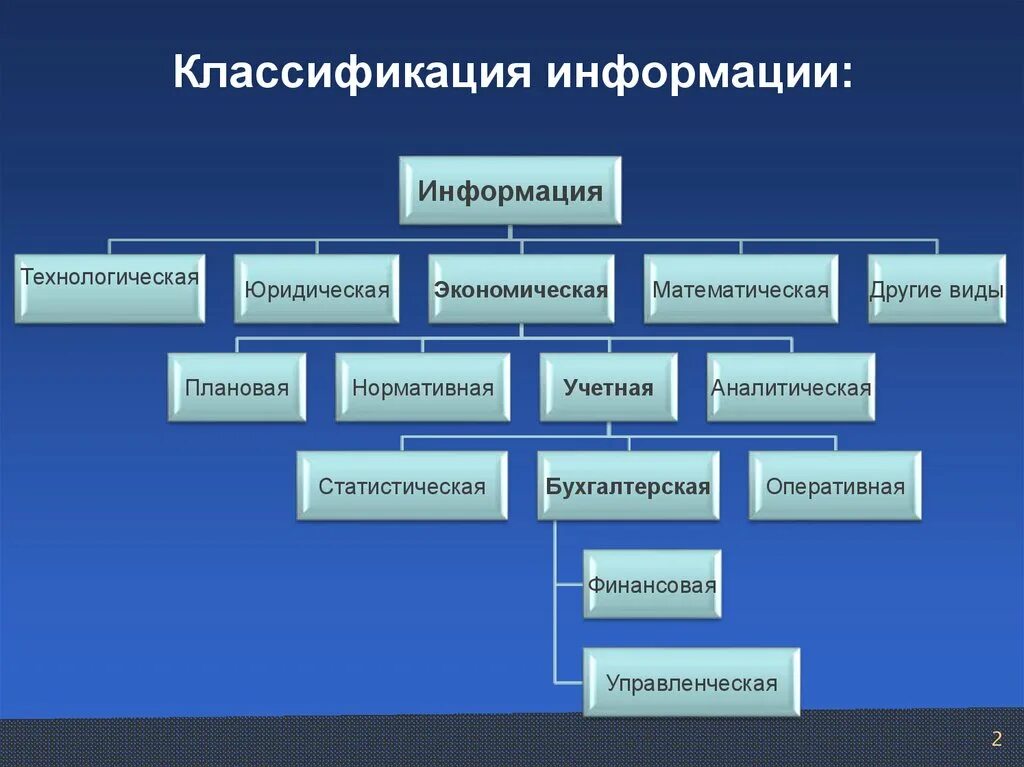 Классификация информации:

Информация

Технологическая

Юридическая

Экономическая

Математическая

Другие виды

Плановая

Нормативная

Учетная

Аналитическая

Статистическая

Бухгалтерская

Оперативная

Финансовая

Управленческая

2